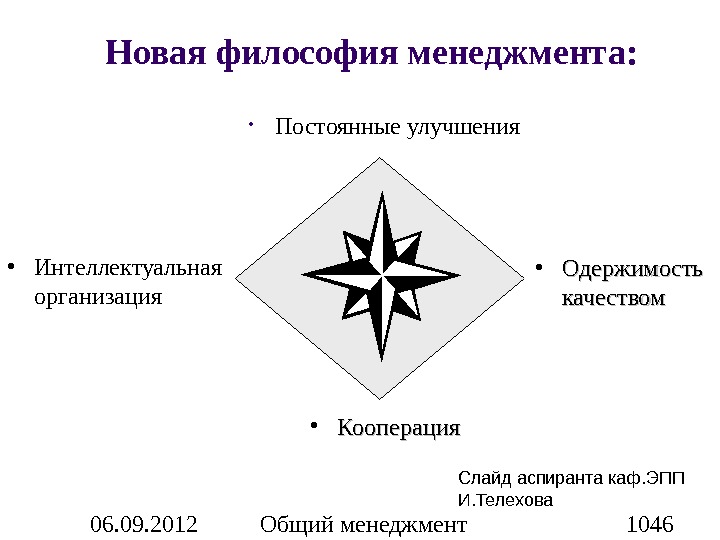 Новая философия менеджмента:

• Постоянные улучшения

• Интеллектуальная организация

• Одержимость качеством

• Кооперация

Слайд аспиранта каф.ЭПП И.Телехова

06.09.2012 Общий менеджмент 1046